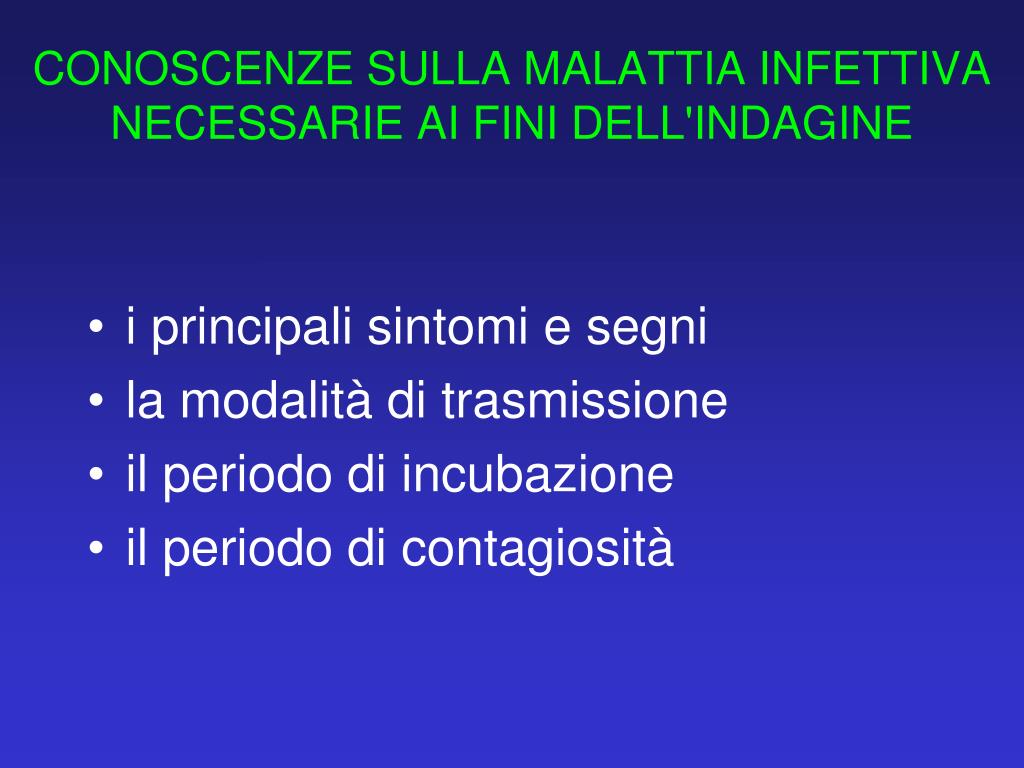 CONOSCENZE SULLA MALATTIA INFETTIVA NECESSARIE AI FINI DELL'INDAGINE

• i principali sintomi e segni
• la modalità di trasmissione
• il periodo di incubazione
• il periodo di contagiosità